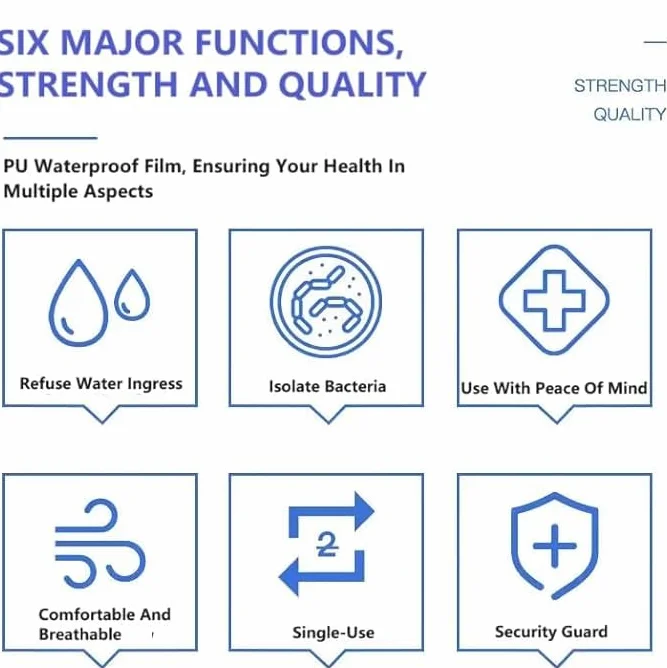 SIX MAJOR FUNCTIONS, STRENGTH AND QUALITY

STRENGTH
QUALITY

PU Waterproof Film, Ensuring Your Health In Multiple Aspects

Refuse Water Ingress

Isolate Bacteria

Use With Peace Of Mind

Comfortable And Breathable

2

Single-Use

Security Guard